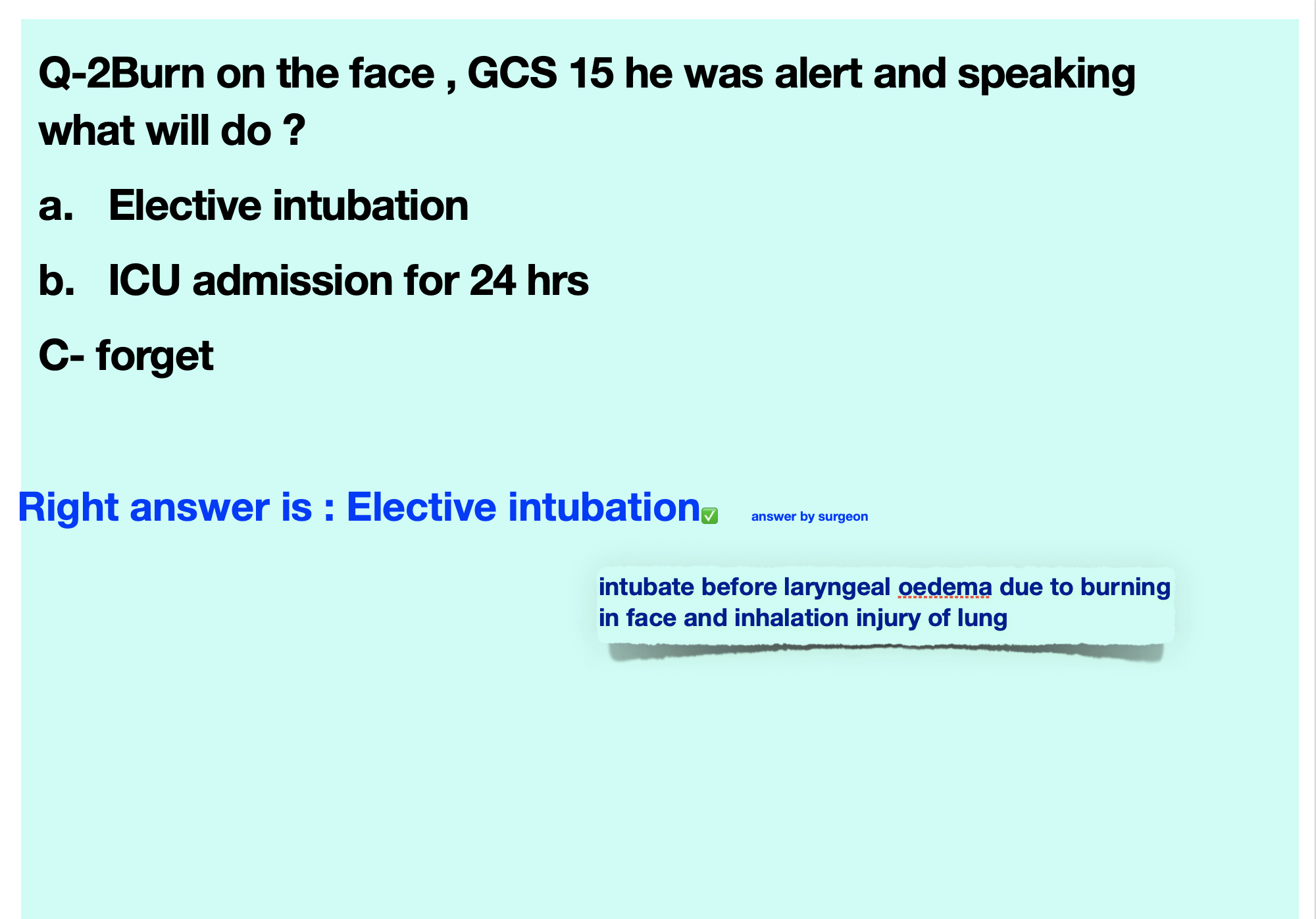 Q-2Burn on the face , GCS 15 he was alert and speaking what will do ?

a. Elective intubation

b. ICU admission for 24 hrs

C- forget

Right answer is : Elective intubation✅ answer by surgeon

intubate before laryngeal oedema due to burning in face and inhalation injury of lung